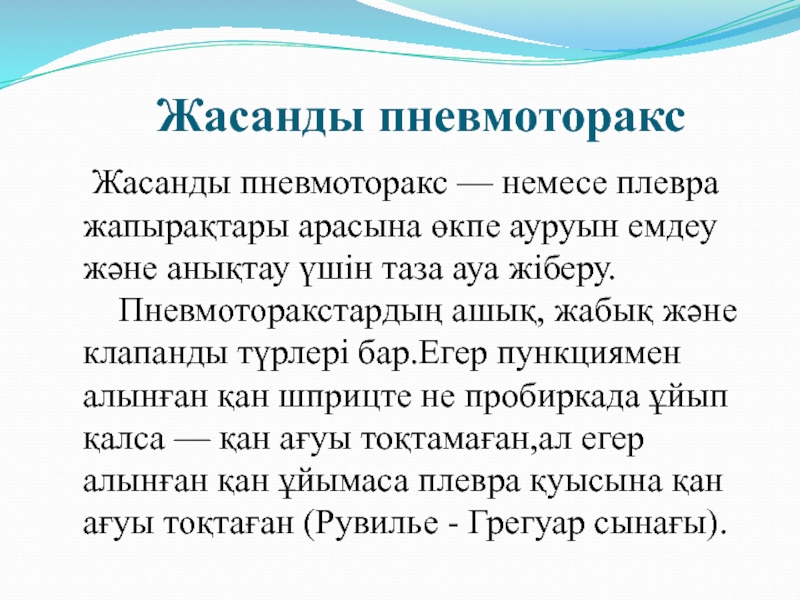 Жасанды пневмоторакс

Жасанды пневмоторакс — немесе плевра жапырақтары арасына өкпе ауруын емдеу және анықтау үшін таза ауа жіберу.

Пневмоторакстардың ашық, жабық және клапанды түрлері бар.Егер пункциямен алынған қан шприцте не пробиркада ұйып қалса — қан ағуы тоқтамаған,ал егер алынған қан ұйымаса плевра қуысына қан ағуы тоқтаған (Рувилье - Грегуар сынағы).